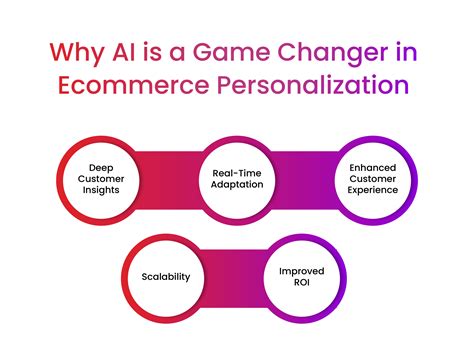 Why AI is a Game Changer in Ecommerce Personalization

Deep Customer Insights

Real-Time Adaptation

Enhanced Customer Experience

Scalability

Improved ROI